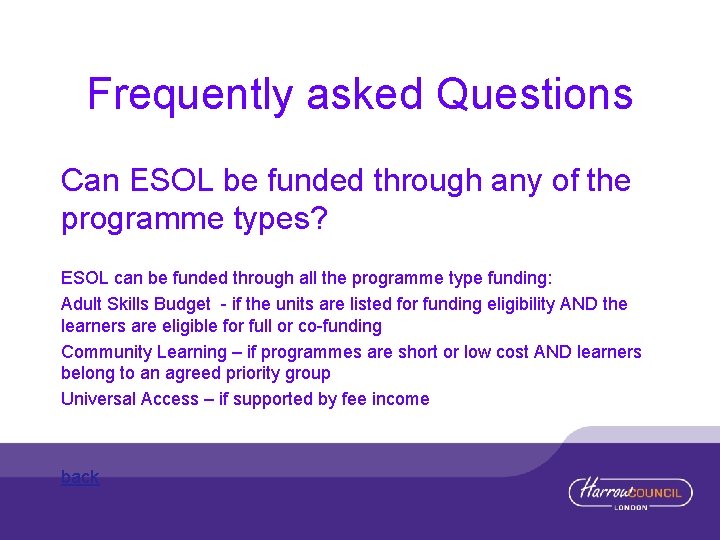 Frequently asked Questions

Can ESOL be funded through any of the programme types?

ESOL can be funded through all the programme type funding:

Adult Skills Budget - if the units are listed for funding eligibility AND the learners are eligible for full or co-funding

Community Learning – if programmes are short or low cost AND learners belong to an agreed priority group

Universal Access – if supported by fee income

back

Harrow COUNCIL
LONDON